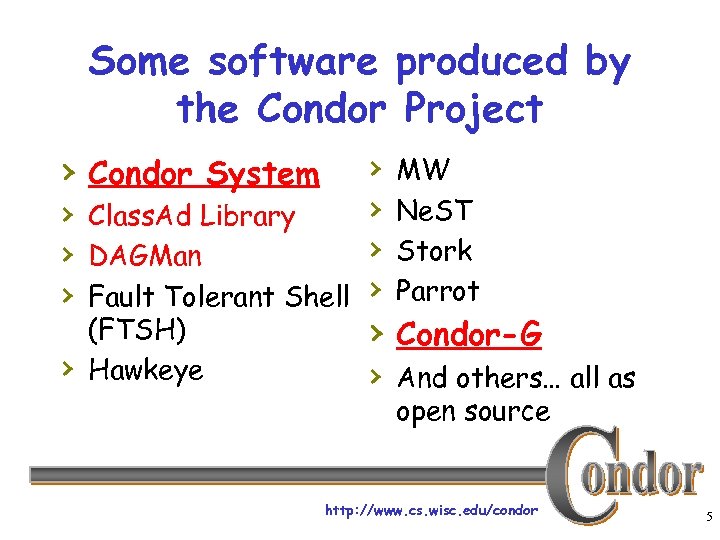 Some software produced by the Condor Project

› Condor System
› ClassAd Library
› DAGMan
› Fault Tolerant Shell (FTSH)
› Hawkeye

› MW
› NeST
› Stork
› Parrot
› Condor-G
› And others… all as open source

Condor

http://www.cs.wisc.edu/condor

5